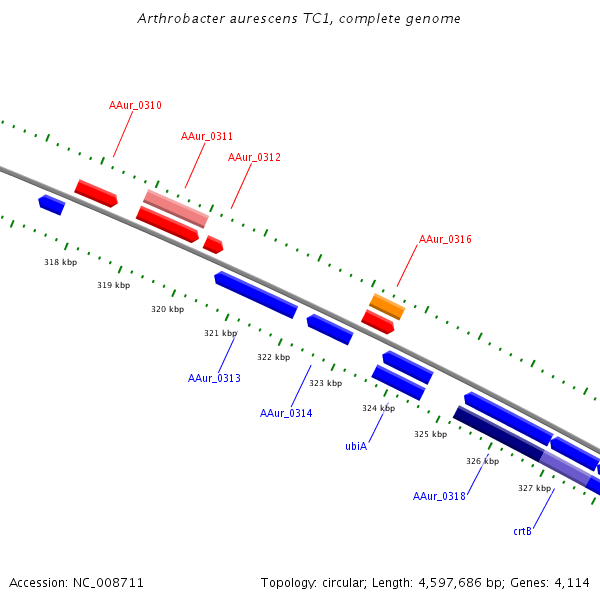 Arthrobacter aurescens TC1, complete genome

AAur_0310

AAur_0311

AAur_0312

AAur_0316

318 kbp

319 kbp

320 kbp

321 kbp

322 kbp

323 kbp

324 kbp

325 kbp

326 kbp

327 kbp

AAur_0313

AAur_0314

ubiA

AAur_0318

crtB

Accession: NC_008711

Topology: circular; Length: 4,597,686 bp; Genes: 4,114